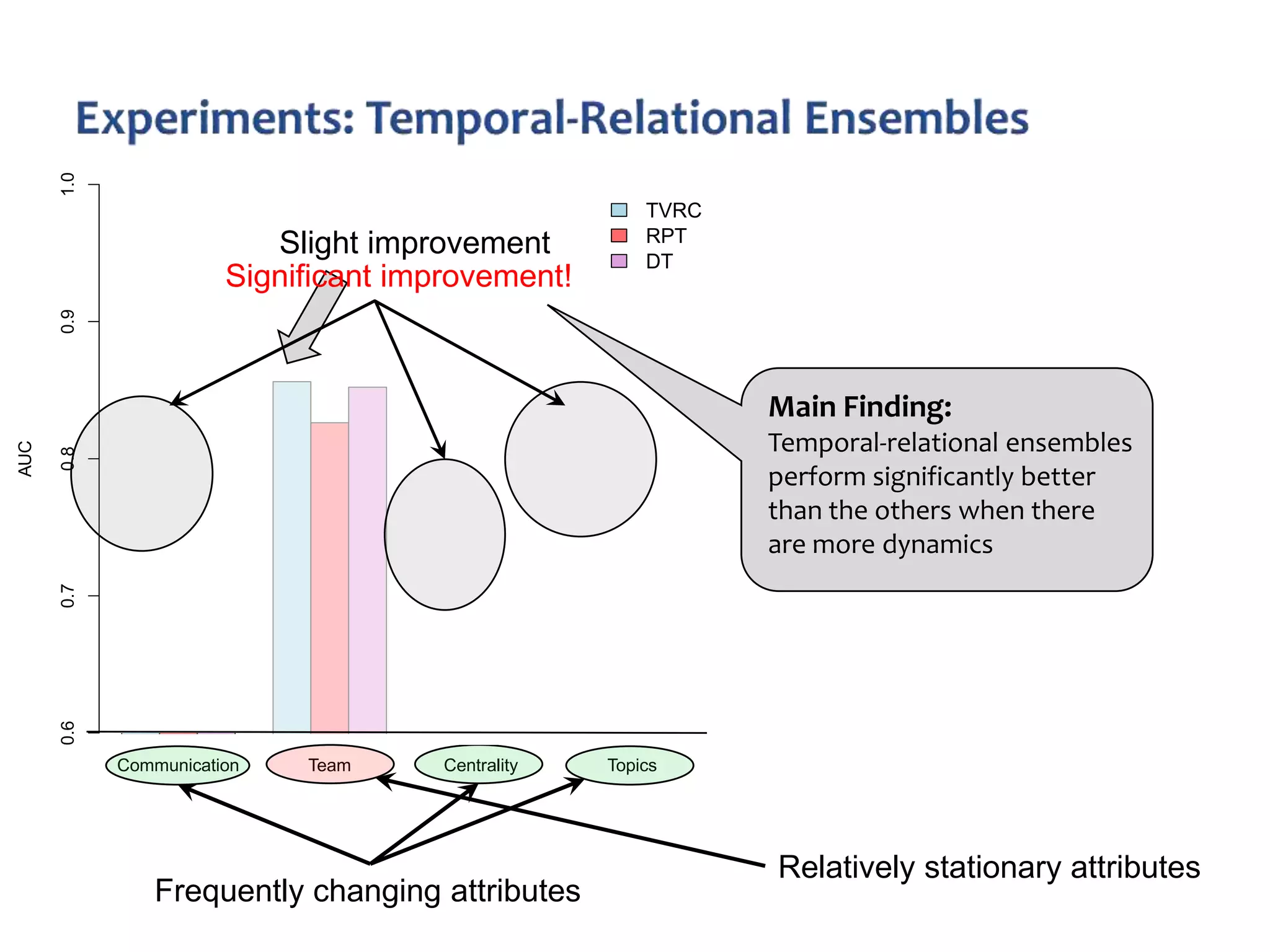 Experiments: Temporal-Relational Ensembles

1.0
0.9
0.8
0.7
0.6
AUC

TVRC
RPT
DT

Slight improvement
Significant improvement!

Main Finding:
Temporal-relational ensembles perform significantly better than the others when there are more dynamics

Communication
Team
Centrality
Topics

Frequently changing attributes
Relatively stationary attributes